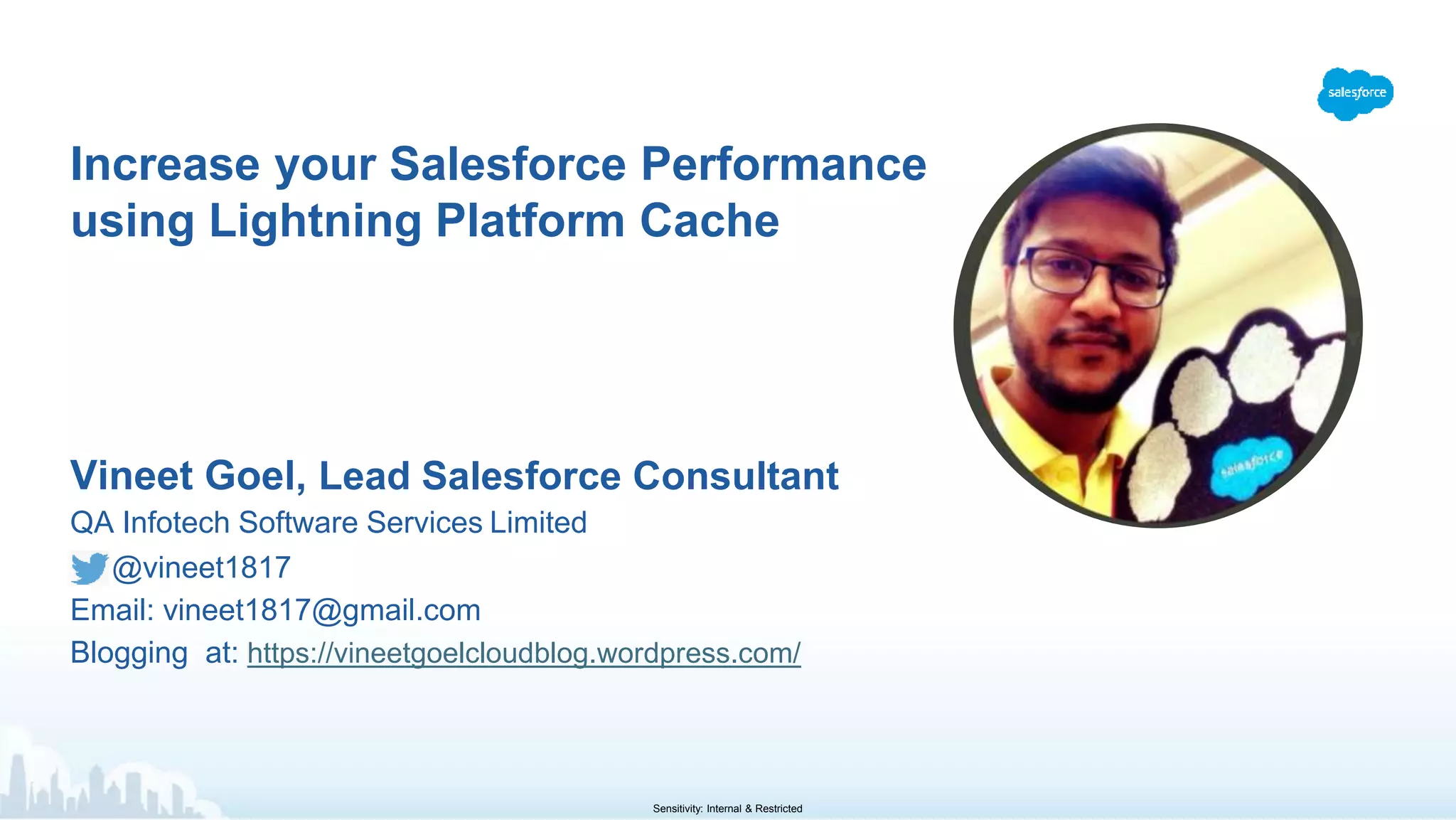 salesforce

Increase your Salesforce Performance using Lightning Platform Cache

salesforce

Vineet Goel, Lead Salesforce Consultant
QA Infotech Software Services Limited
@vineet1817
Email: vineet1817@gmail.com
Blogging at: https://vineetgoelcloudblog.wordpress.com/

Sensitivity: Internal & Restricted